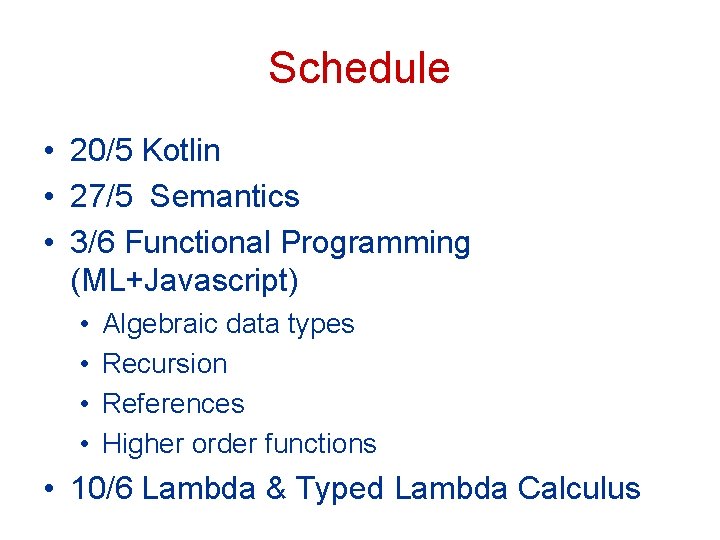 Schedule

• 20/5 Kotlin
• 27/5 Semantics
• 3/6 Functional Programming (ML+Javascript)
  • Algebraic data types
  • Recursion
  • References
  • Higher order functions
• 10/6 Lambda & Typed Lambda Calculus